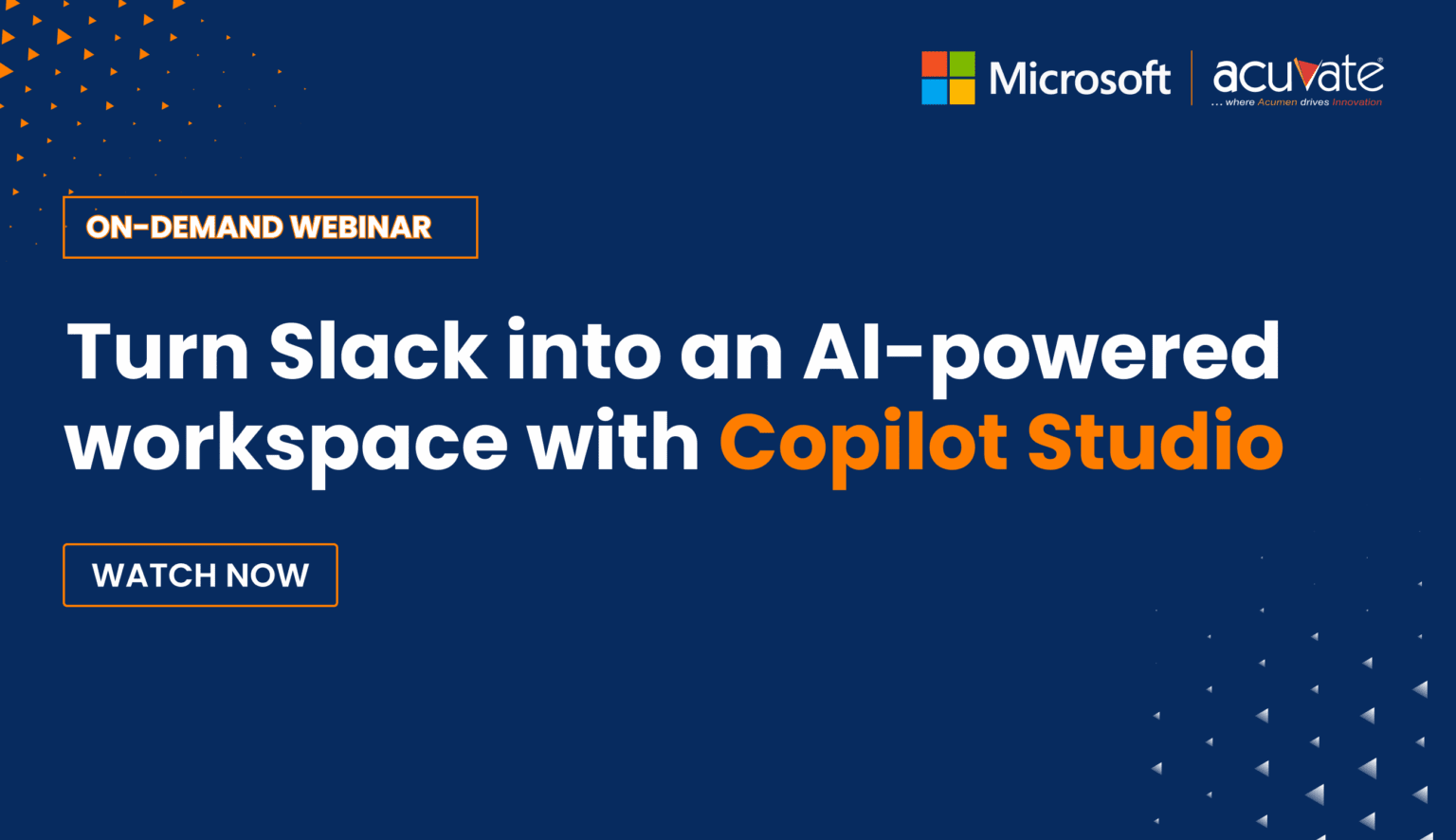 Microsoft

acuvate
... where Acumen drives Innovation

ON-DEMAND WEBINAR

Turn Slack into an AI-powered workspace with Copilot Studio

WATCH NOW